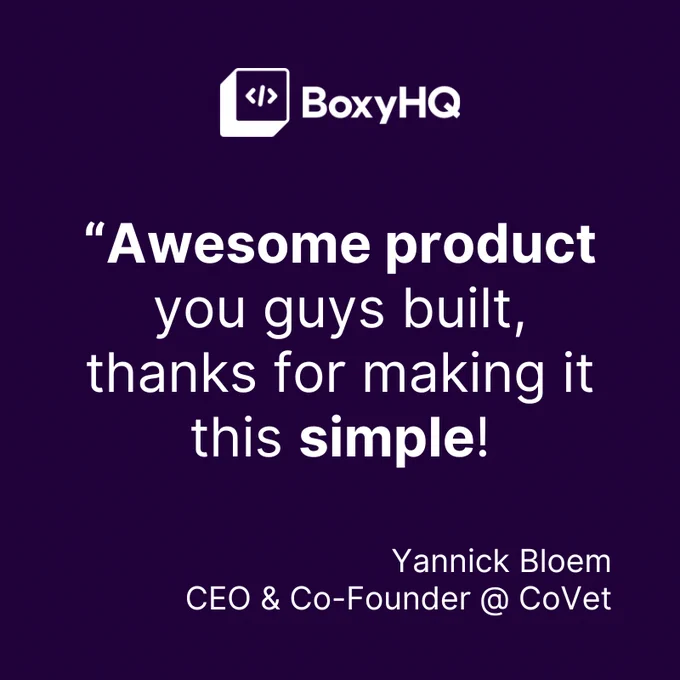 </> BoxyHQ

“Awesome product you guys built, thanks for making it this simple!

Yannick Bloem
CEO & Co-Founder @ CoVet